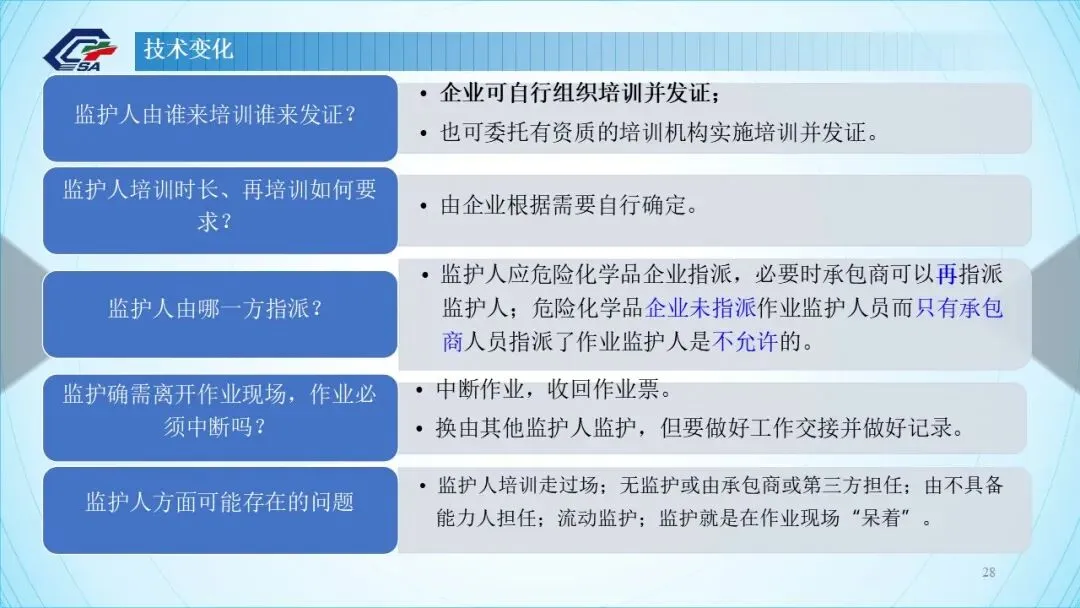 CSA

技术变化

监护人由谁来培训谁来发证？

• 企业可自行组织培训并发证；
• 也可委托有资质的培训机构实施培训并发证。

监护人培训时长、再培训如何要求？

• 由企业根据需要自行确定。

监护人由哪一方指派？

• 监护人应危险化学品企业指派，必要时承包商可以再指派监护人；危险化学品企业未指派作业监护人员而只有承包商人员指派了作业监护人是不允许的。

监护确需离开作业现场，作业必须中断吗？

• 中断作业，收回作业票。
• 换由其他监护人监护，但要做好工作交接并做好记录。

监护人方面可能存在的问题

• 监护人培训走过场；无监护或由承包商或第三方担任；由不具备能力人担任；流动监护；监护就是在作业现场“呆着”。

28